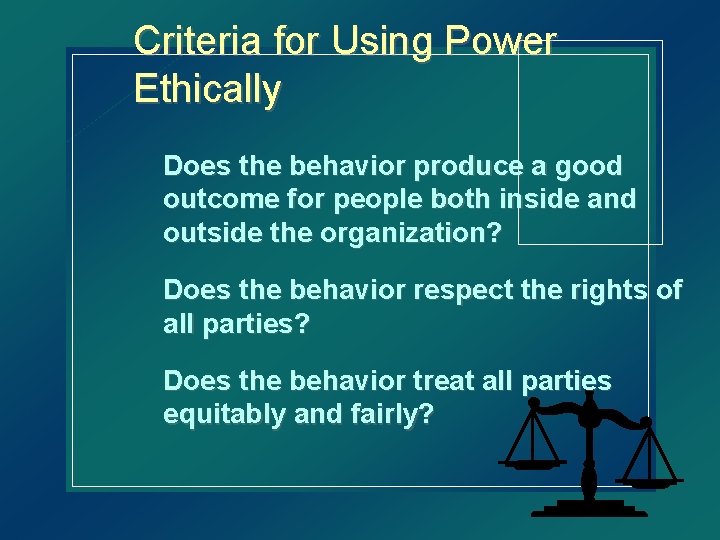 Criteria for Using Power Ethically

Does the behavior produce a good outcome for people both inside and outside the organization?

Does the behavior respect the rights of all parties?

Does the behavior treat all parties equitably and fairly?